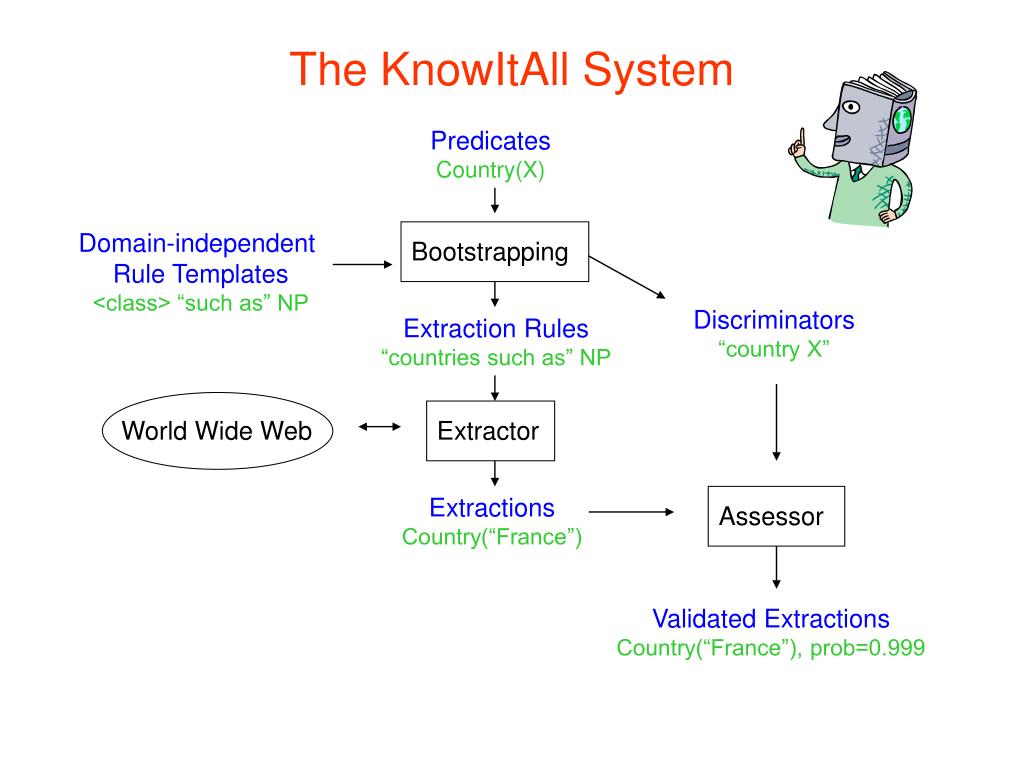 The KnowItAll System

Predicates
Country(X)

Domain-independent Rule Templates
<class> “such as” NP

Bootstrapping

Extraction Rules
“countries such as” NP

Discriminators
“country X”

World Wide Web

Extractor

Extractions
Country(“France”)

Assessor

Validated Extractions
Country(“France”), prob=0.999